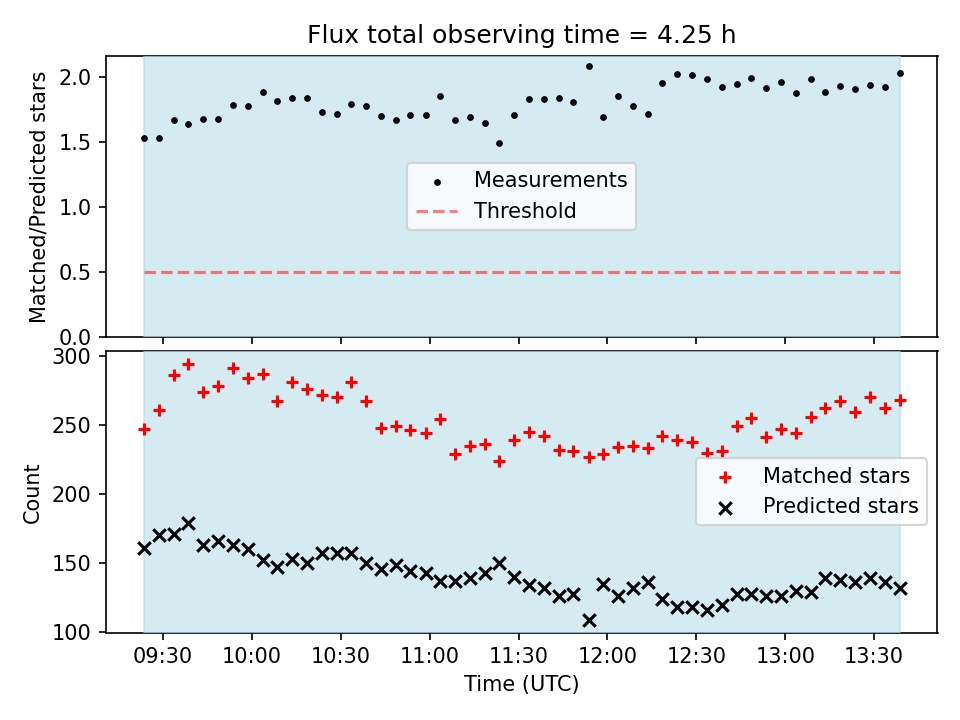 Flux total observing time = 4.25 h

Matched/Predicted stars

2.0
1.5
1.0
0.5
0.0

Measurements
Threshold

Count

300
250
200
150
100

Matched stars
Predicted stars

09:30 10:00 10:30 11:00 11:30 12:00 12:30 13:00 13:30

Time (UTC)